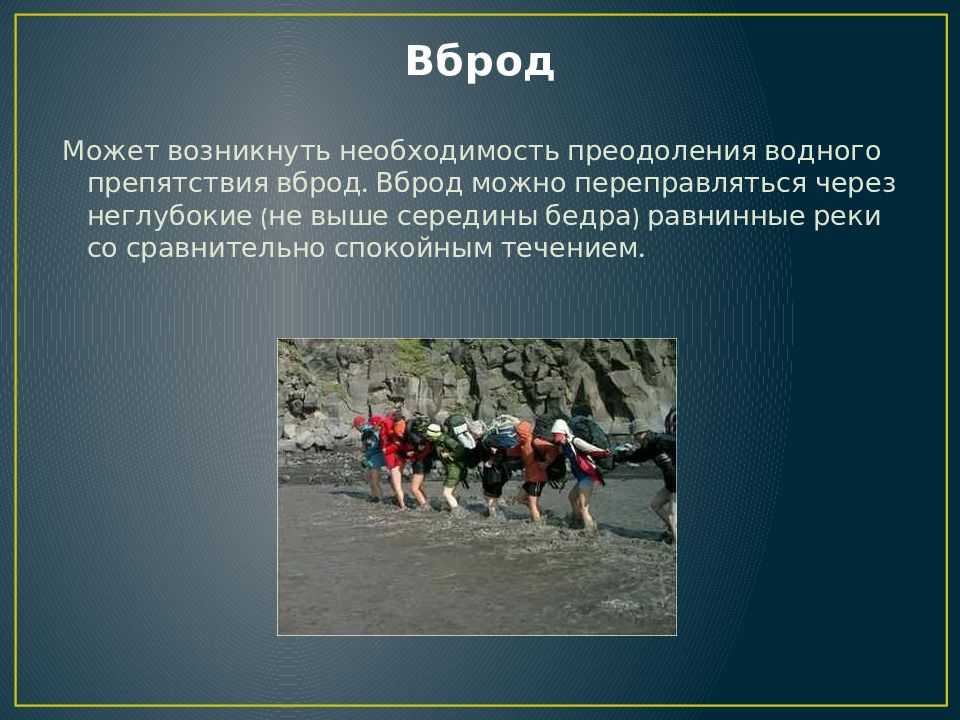 Вброд

Может возникнуть необходимость преодоления водного препятствия вброд. Вброд можно переправляться через неглубокие (не выше середины бедра) равнинные реки со сравнительно спокойным течением.